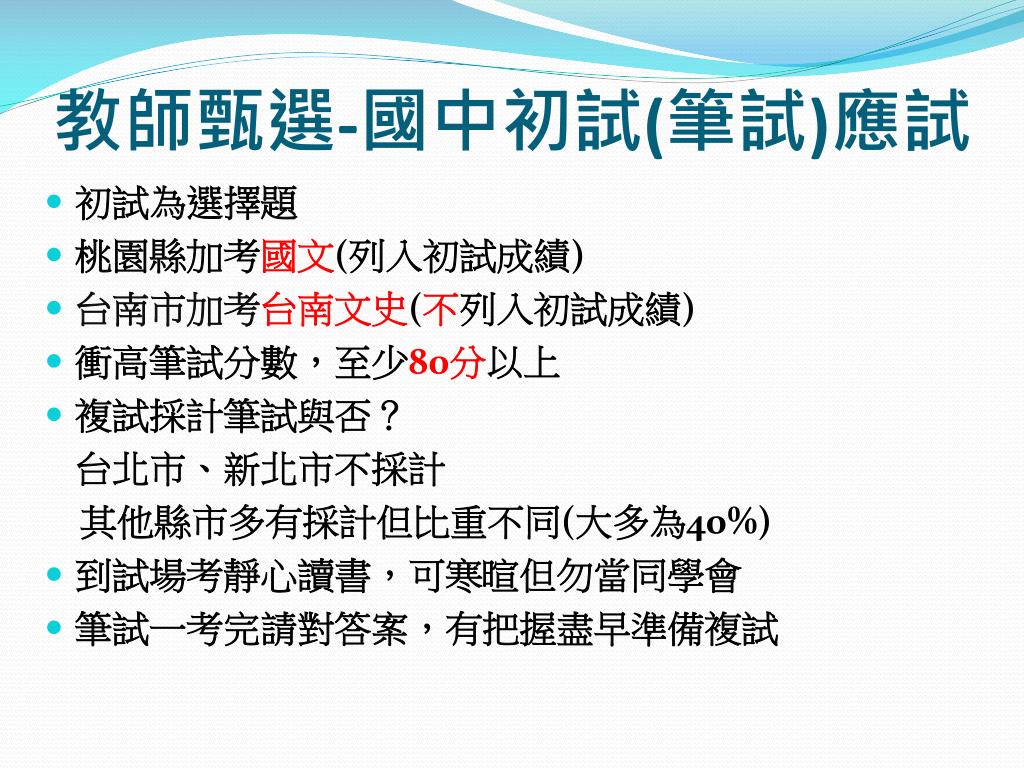 教師甄選-國中初試(筆試)應試

- 初試為選擇題
- 桃園縣加考國文(列入初試成績)
- 台南市加考台南文史(不列入初試成績)
- 衝高筆試分數，至少80分以上
- 複試採計筆試與否？
台北市、新北市不採計
其他縣市多有採計但比重不同(大多為40%)
- 到試場考靜心讀書，可寒暄但勿當同學會
- 筆試一考完請對答案，有把握盡早準備複試